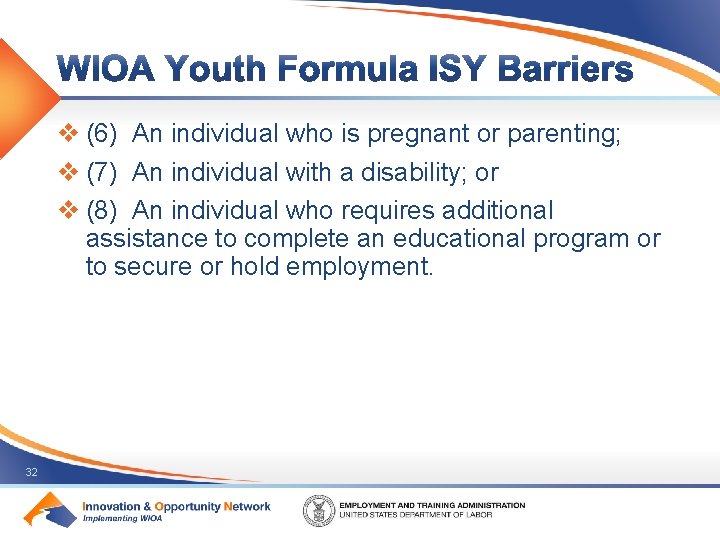 WIOA Youth Formula ISY Barriers

❖ (6) An individual who is pregnant or parenting;

❖ (7) An individual with a disability; or

❖ (8) An individual who requires additional assistance to complete an educational program or to secure or hold employment.

32

Innovation & Opportunity Network
Implementing WIOA

EMPLOYMENT AND TRAINING ADMINISTRATION
UNITED STATES DEPARTMENT OF LABOR